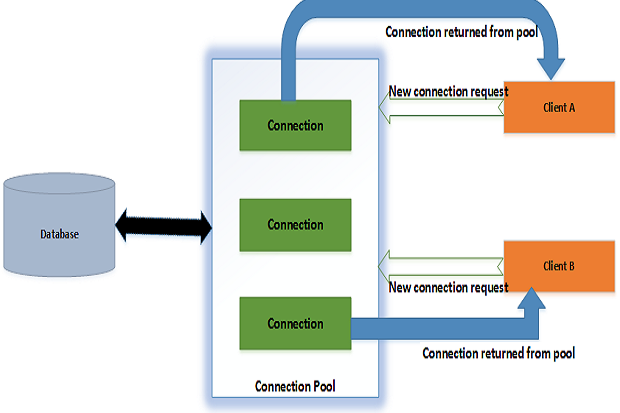 Connection returned from pool

New connection request

Client A

Connection

Database

Connection

Client B

New connection request

Connection

Connection returned from pool

Connection Pool